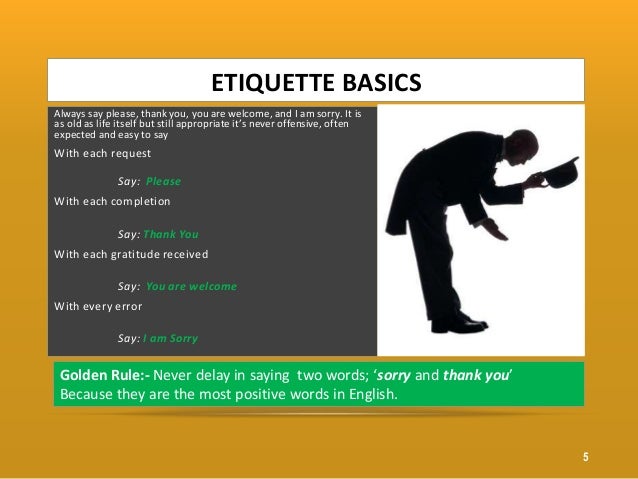 ETIQUETTE BASICS

Always say please, thank you, you are welcome, and I am sorry. It is as old as life itself but still appropriate it's never offensive, often expected and easy to say

With each request

Say: Please

With each completion

Say: Thank You

With each gratitude received

Say: You are welcome

With every error

Say: I am Sorry

Golden Rule:- Never delay in saying two words; 'sorry and thank you' Because they are the most positive words in English.

5